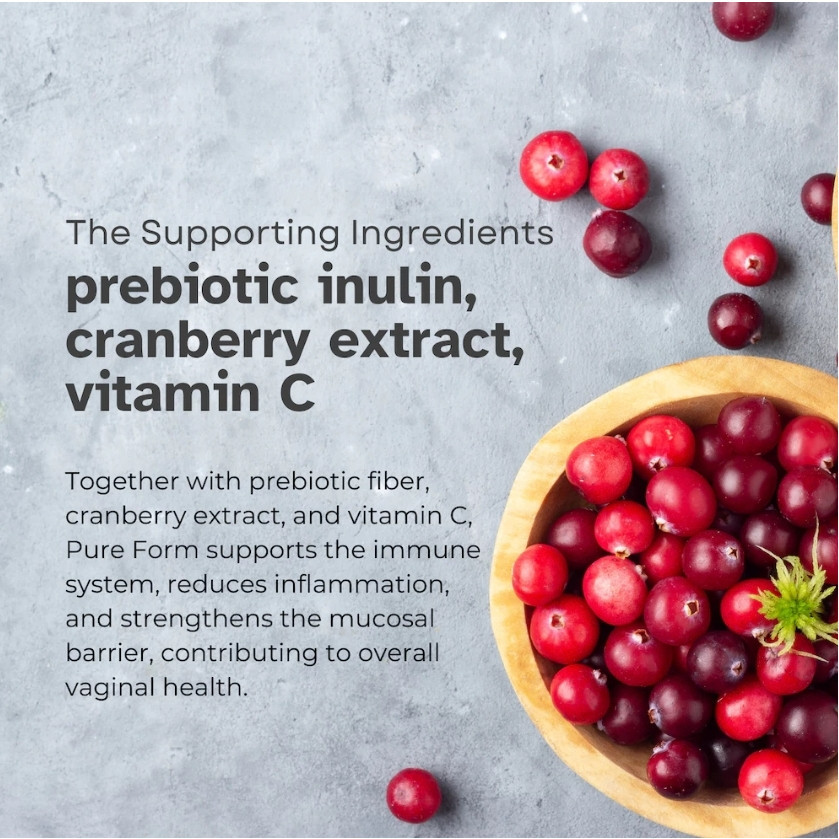 The Supporting Ingredients
prebiotic inulin, cranberry extract, vitamin C

Together with prebiotic fiber, cranberry extract, and vitamin C, Pure Form supports the immune system, reduces inflammation, and strengthens the mucosal barrier, contributing to overall vaginal health.